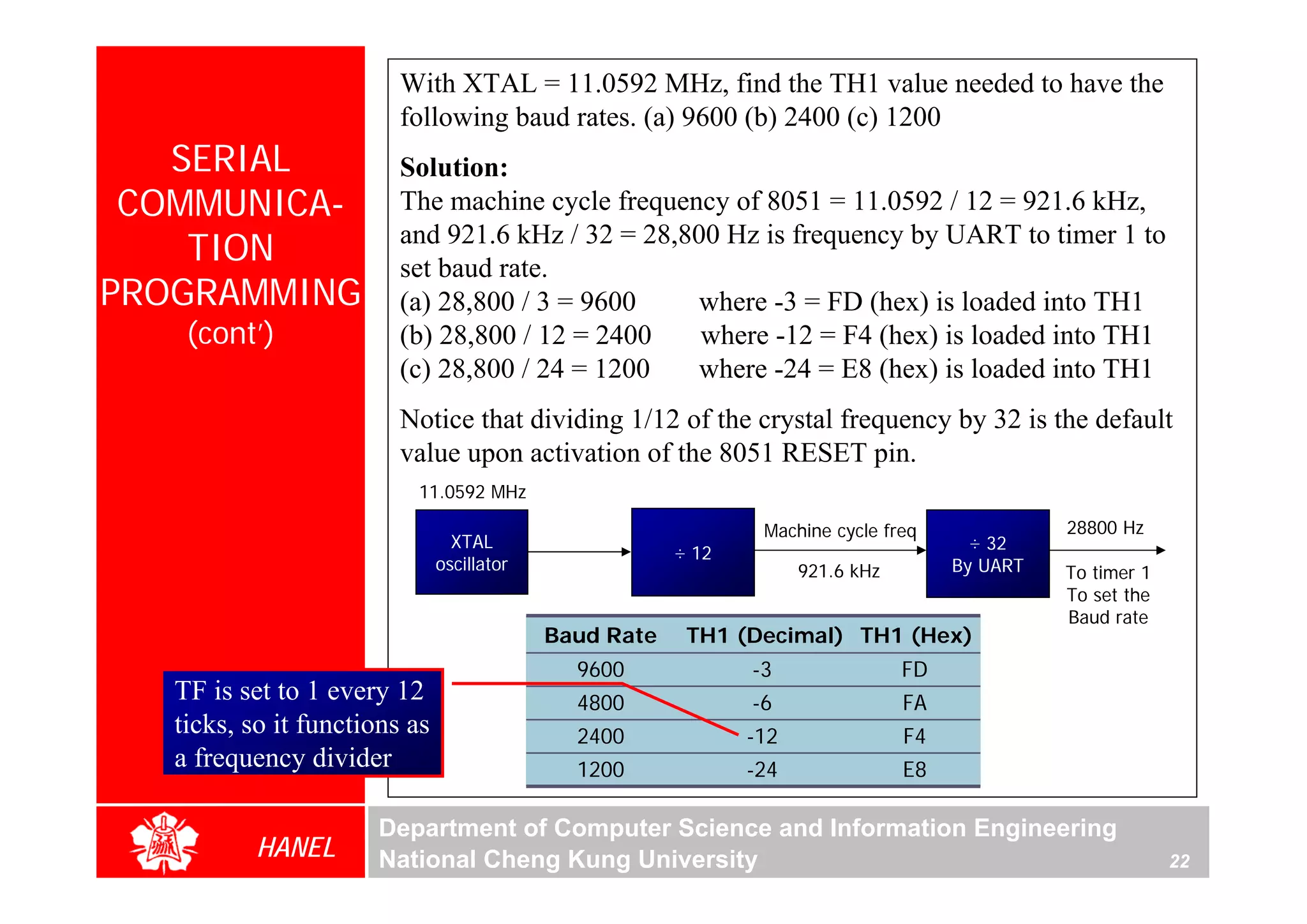 SERIAL COMMUNICATION PROGRAMMING (cont')

With XTAL = 11.0592 MHz, find the TH1 value needed to have the following baud rates. (a) 9600 (b) 2400 (c) 1200

**Solution:**
The machine cycle frequency of 8051 = 11.0592 / 12 = 921.6 kHz, and 921.6 kHz / 32 = 28,800 Hz is frequency by UART to timer 1 to set baud rate.
(a) 28,800 / 3 = 9600 where -3 = FD (hex) is loaded into TH1
(b) 28,800 / 12 = 2400 where -12 = F4 (hex) is loaded into TH1
(c) 28,800 / 24 = 1200 where -24 = E8 (hex) is loaded into TH1

Notice that dividing 1/12 of the crystal frequency by 32 is the default value upon activation of the 8051 RESET pin.

11.0592 MHz
XTAL oscillator
÷ 12
Machine cycle freq
921.6 kHz
÷ 32 By UART
28800 Hz
To timer 1 To set the Baud rate

| Baud Rate | TH1 (Decimal) | TH1 (Hex) |
|---|---|---|
| 9600 | -3 | FD |
| 4800 | -6 | FA |
| 2400 | -12 | F4 |
| 1200 | -24 | E8 |

TF is set to 1 every 12 ticks, so it functions as a frequency divider

HANEL
Department of Computer Science and Information Engineering
National Cheng Kung University
22